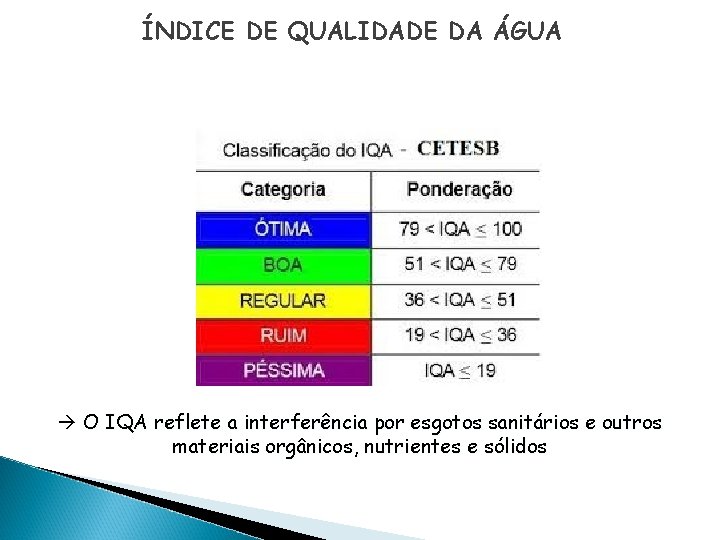 ÍNDICE DE QUALIDADE DA ÁGUA

Classificação do IQA - CETESB

| Categoria | Ponderação |
|---|---|
| ÓTIMA | $79 < IQA \leq 100$ |
| BOA | $51 < IQA \leq 79$ |
| REGULAR | $36 < IQA \leq 51$ |
| RUIM | $19 < IQA \leq 36$ |
| PÉSSIMA | $IQA \leq 19$ |

→ O IQA reflete a interferência por esgotos sanitários e outros materiais orgânicos, nutrientes e sólidos